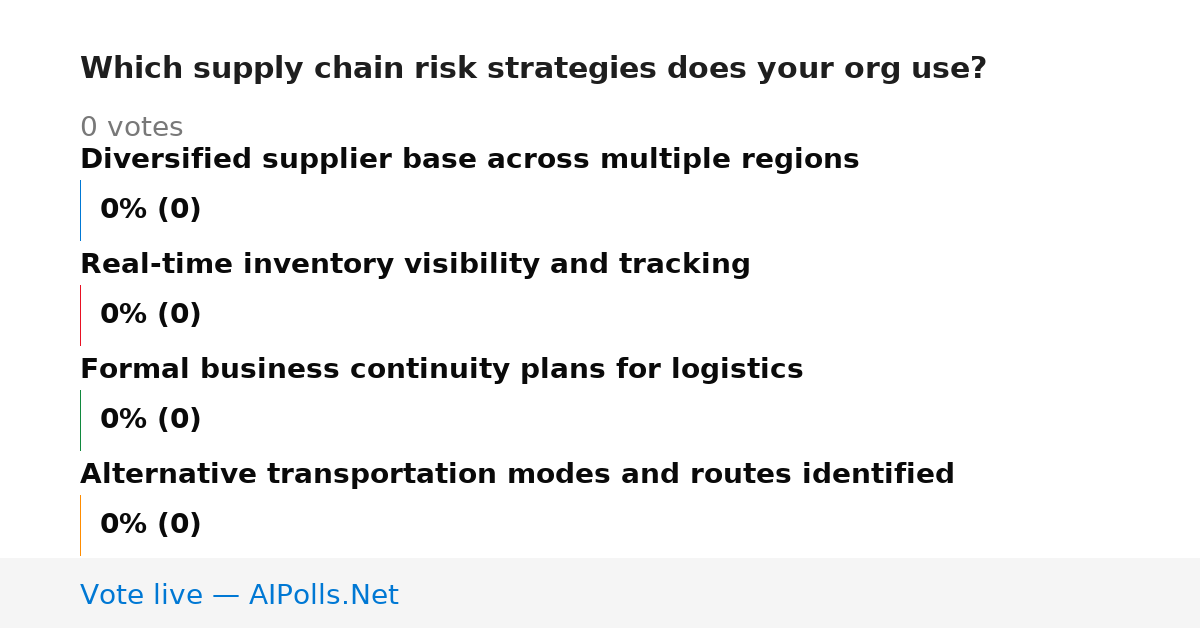 Which supply chain risk strategies does your org use?

0 votes

Diversified supplier base across multiple regions

0% (0)

Real-time inventory visibility and tracking

0% (0)

Formal business continuity plans for logistics

0% (0)

Alternative transportation modes and routes identified

0% (0)

Vote live — AIPolls.Net